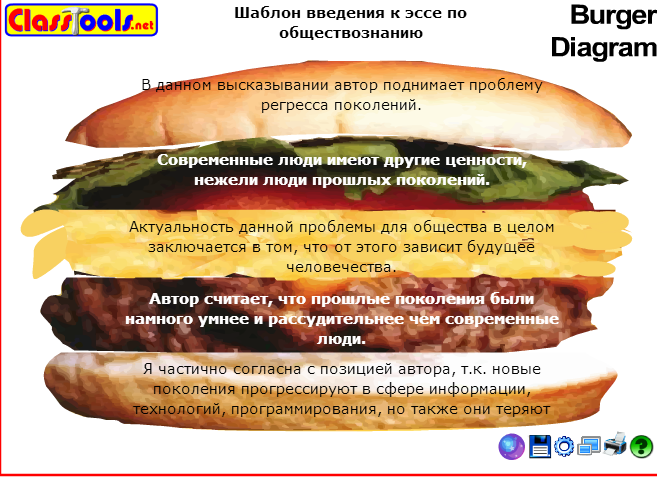 ClassTools.net

Шаблон введения к эссе по обществознанию

Burger Diagram

В данном высказывании автор поднимает проблему регресса поколений.

Современные люди имеют другие ценности, нежели люди прошлых поколений.

Актуальность данной проблемы для общества в целом заключается в том, что от этого зависит будущее человечества.

Автор считает, что прошлые поколения были намного умнее и рассудительнее чем современные люди.

Я частично согласна с позицией автора, т.к. новые поколения прогрессируют в сфере информации, технологий, программирования, но также они теряют